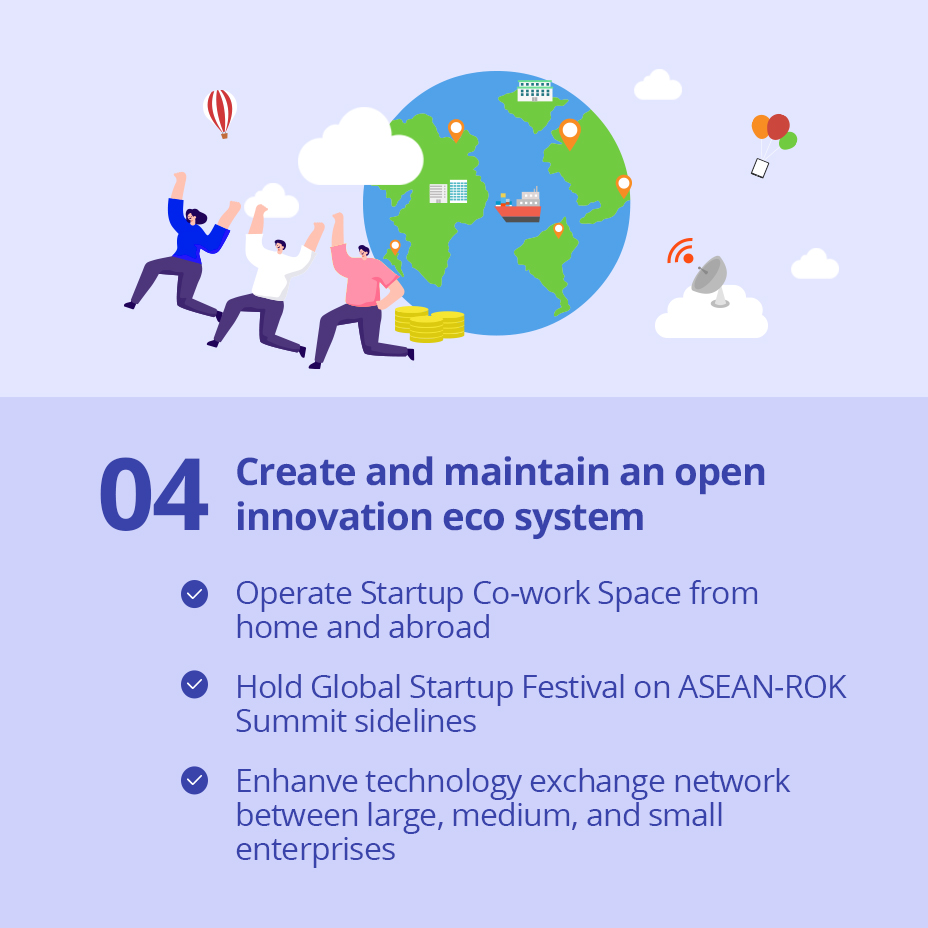 04 Create and maintain an open innovation eco system

Operate Startup Co-work Space from home and abroad

Hold Global Startup Festival on ASEAN-ROK Summit sidelines

Enhanve technology exchange network between large, medium, and small enterprises